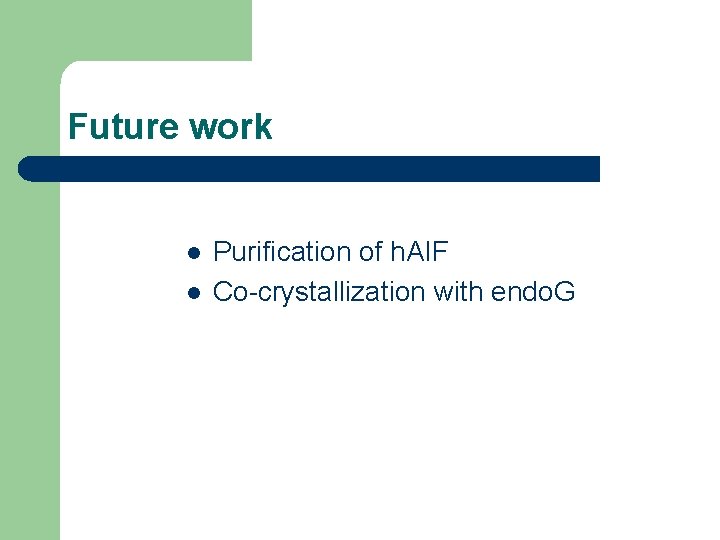 Future work

- Purification of hAIF
- Co-crystallization with endoG